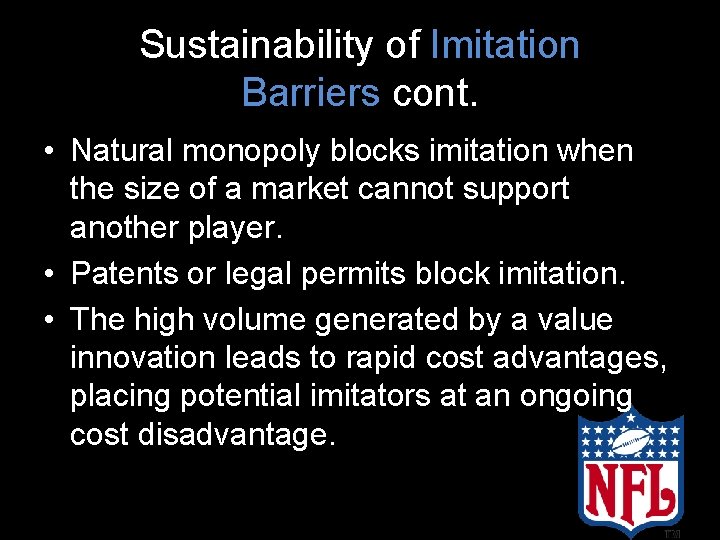 Sustainability of Imitation Barriers cont.

• Natural monopoly blocks imitation when the size of a market cannot support another player.
• Patents or legal permits block imitation.
• The high volume generated by a value innovation leads to rapid cost advantages, placing potential imitators at an ongoing cost disadvantage.

NFL
TM